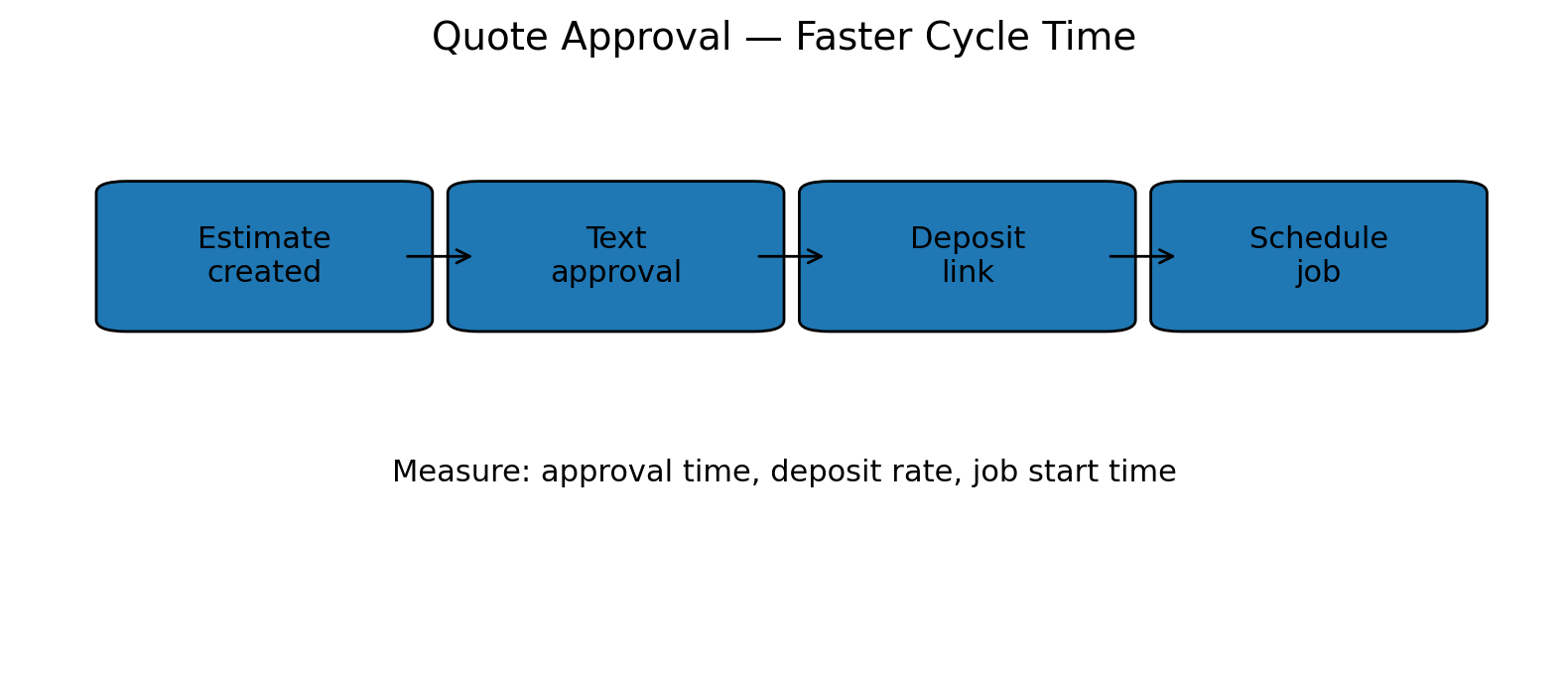 Quote Approval — Faster Cycle Time

Estimate created

Text approval

Deposit link

Schedule job

Measure: approval time, deposit rate, job start time